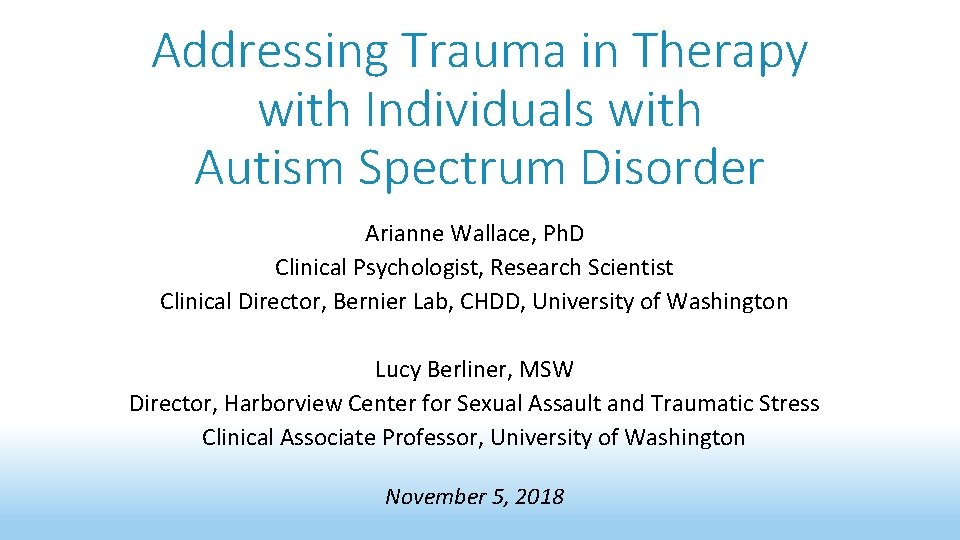 Addressing Trauma in Therapy with Individuals with Autism Spectrum Disorder

Arianne Wallace, PhD
Clinical Psychologist, Research Scientist
Clinical Director, Bernier Lab, CHDD, University of Washington

Lucy Berliner, MSW
Director, Harborview Center for Sexual Assault and Traumatic Stress
Clinical Associate Professor, University of Washington

November 5, 2018